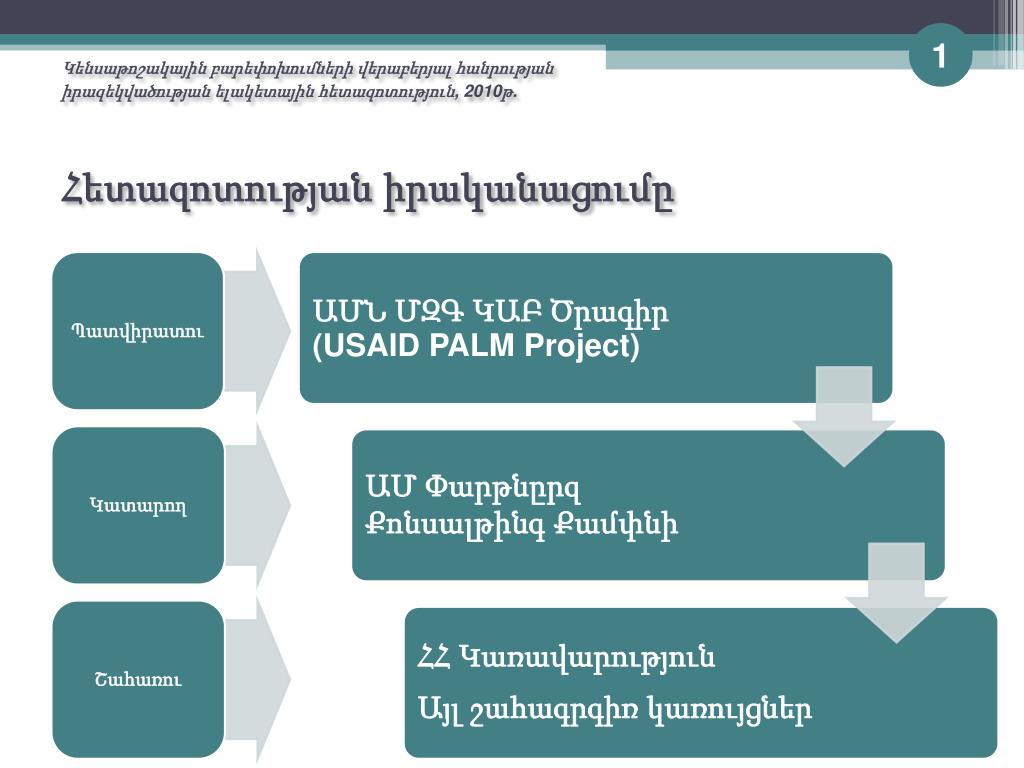 1

Կենսաթոշակային բարեփոխումների վերաբերյալ հանրության իրազեկվածության ելակետային հետազոտություն, 2010թ.

Հետազոտության իրականացումը

Պատվիրատու

ԱՄՆ ՄԶԳ ԿԱԲ Ծրագիր
(USAID PALM Project)

Կատարող

ԱՄ Փարթնըրզ Քոնսալթինգ Քամփնի

Շահառու

ՀՀ Կառավարություն
Այլ շահագրգիռ կառույցներ